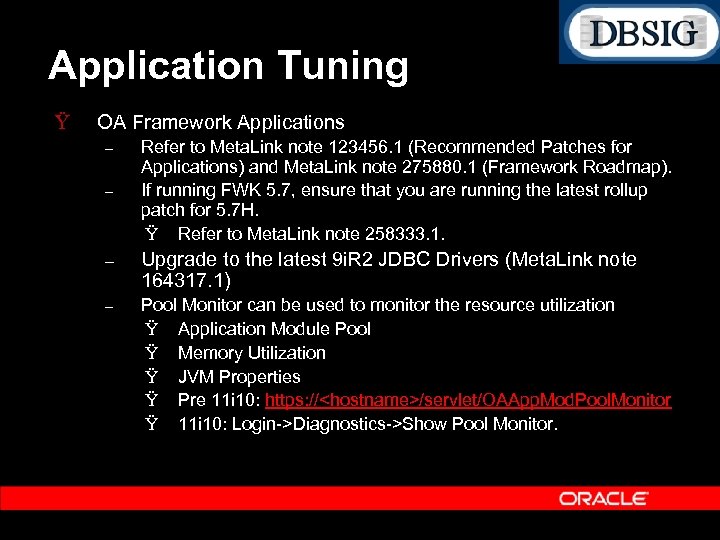 DBSIG

Application Tuning

Ÿ OA Framework Applications

– Refer to MetaLink note 123456.1 (Recommended Patches for Applications) and MetaLink note 275880.1 (Framework Roadmap).

– If running FWK 5.7, ensure that you are running the latest rollup patch for 5.7H.

Ÿ Refer to MetaLink note 258333.1.

– Upgrade to the latest 9iR2 JDBC Drivers (MetaLink note 164317.1)

– Pool Monitor can be used to monitor the resource utilization

Ÿ Application Module Pool

Ÿ Memory Utilization

Ÿ JVM Properties

Ÿ Pre 11i10: https://<hostname>/servlet/OAAppModPoolMonitor

Ÿ 11i10: Login->Diagnostics->Show Pool Monitor.

ORACLE